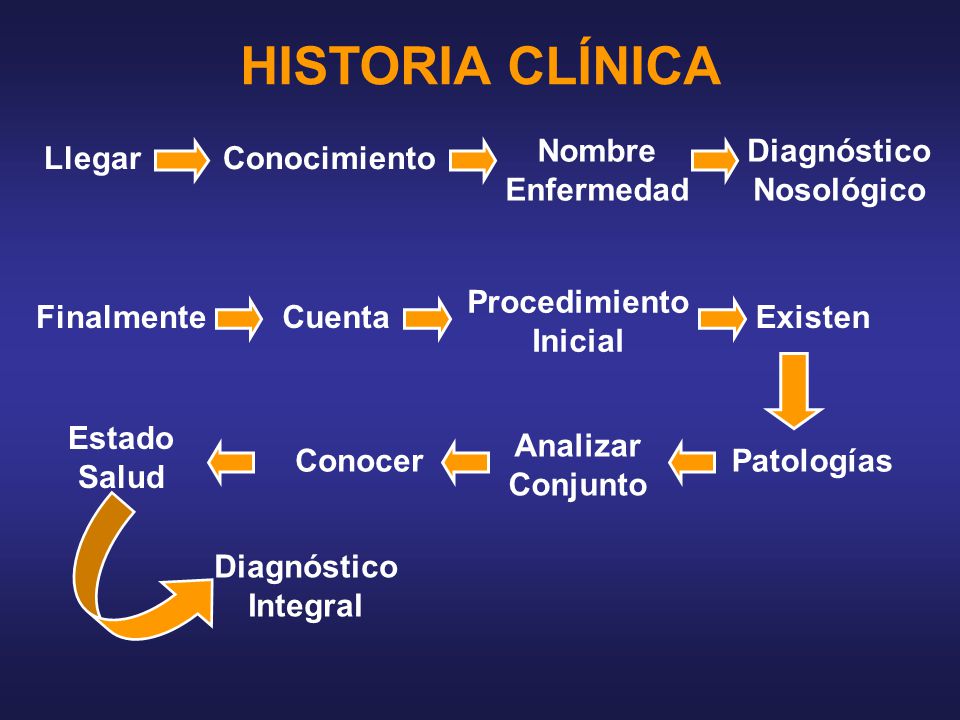 HISTORIA CLÍNICA

Llegar

Conocimiento

Nombre Enfermedad

Diagnóstico Nosológico

Finalmente

Cuenta

Procedimiento Inicial

Existen

Patologías

Analizar Conjunto

Conocer

Estado Salud

Diagnóstico Integral